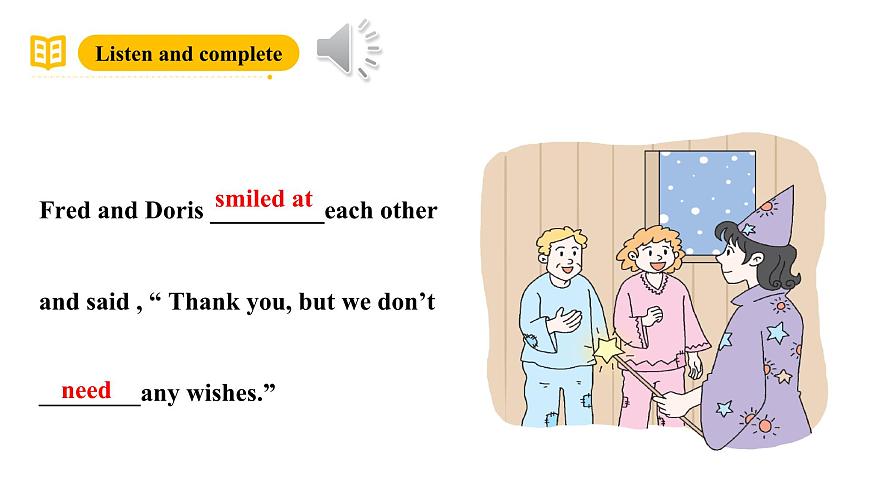 Listen and complete

Fred and Doris smiled at each other

and said , “ Thank you, but we don’t

need any wishes.”